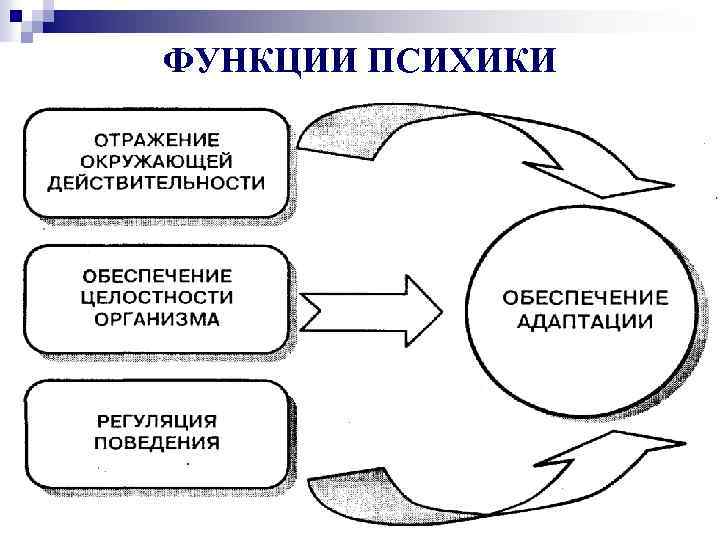 ФУНКЦИИ ПСИХИКИ

ОТРАЖЕНИЕ ОКРУЖАЮЩЕЙ ДЕЙСТВИТЕЛЬНОСТИ

ОБЕСПЕЧЕНИЕ ЦЕЛОСТНОСТИ ОРГАНИЗМА

РЕГУЛЯЦИЯ ПОВЕДЕНИЯ

ОБЕСПЕЧЕНИЕ АДАПТАЦИИ